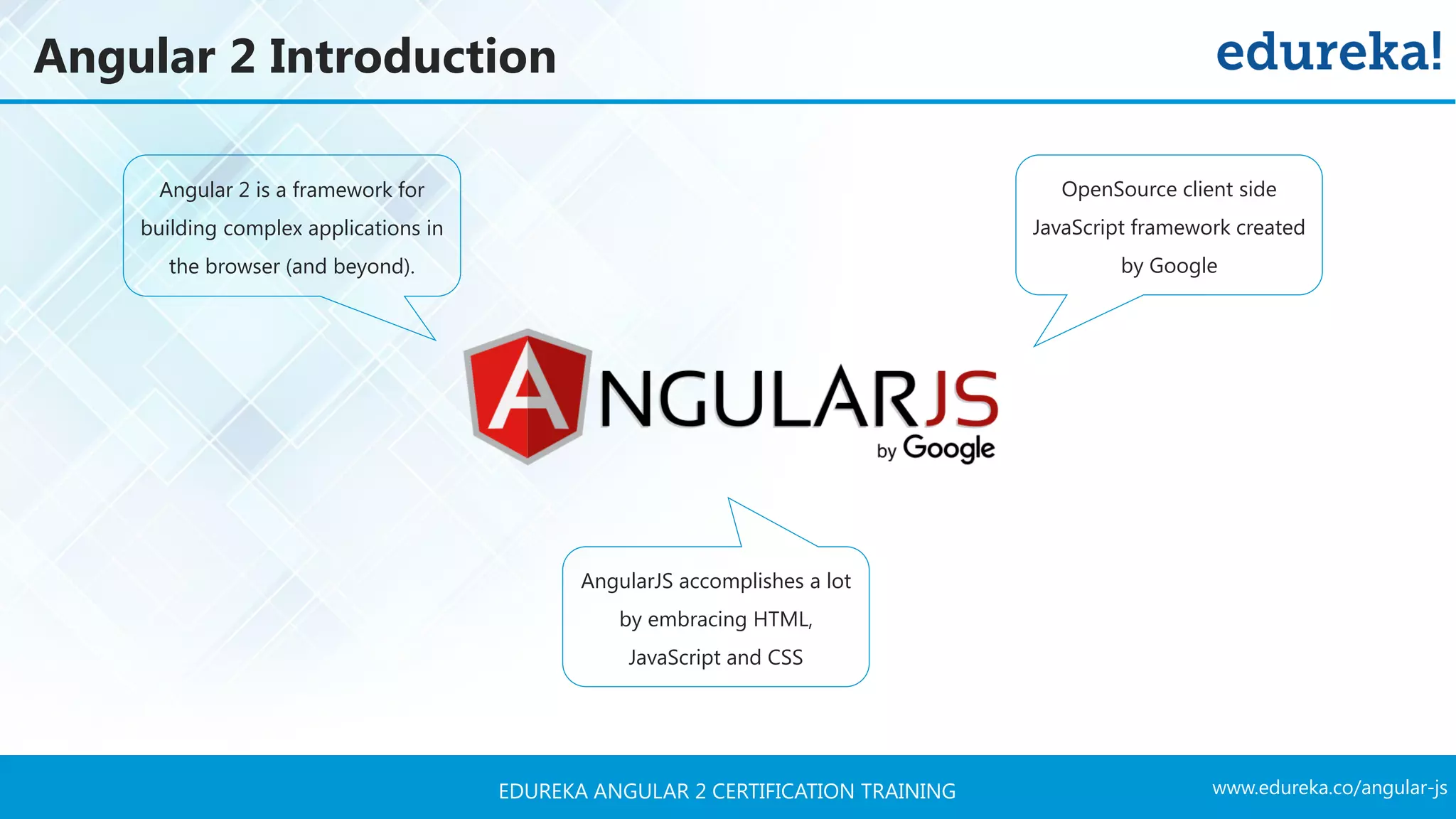 Angular 2 Introduction

edureka!

Angular 2 is a framework for building complex applications in the browser (and beyond).

OpenSource client side JavaScript framework created by Google

ANGULARJS
by Google

AngularJS accomplishes a lot by embracing HTML, JavaScript and CSS

EDUREKA ANGULAR 2 CERTIFICATION TRAINING

www.edureka.co/angular-js